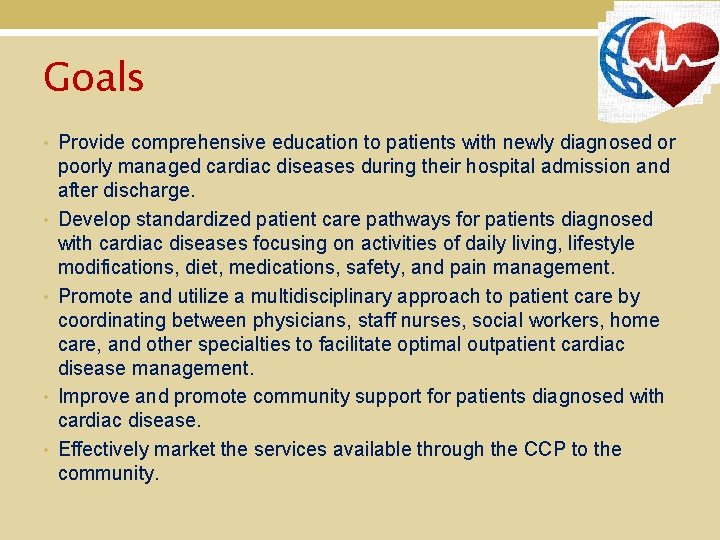 Goals

• Provide comprehensive education to patients with newly diagnosed or poorly managed cardiac diseases during their hospital admission and after discharge.
• Develop standardized patient care pathways for patients diagnosed with cardiac diseases focusing on activities of daily living, lifestyle modifications, diet, medications, safety, and pain management.
• Promote and utilize a multidisciplinary approach to patient care by coordinating between physicians, staff nurses, social workers, home care, and other specialties to facilitate optimal outpatient cardiac disease management.
• Improve and promote community support for patients diagnosed with cardiac disease.
• Effectively market the services available through the CCP to the community.